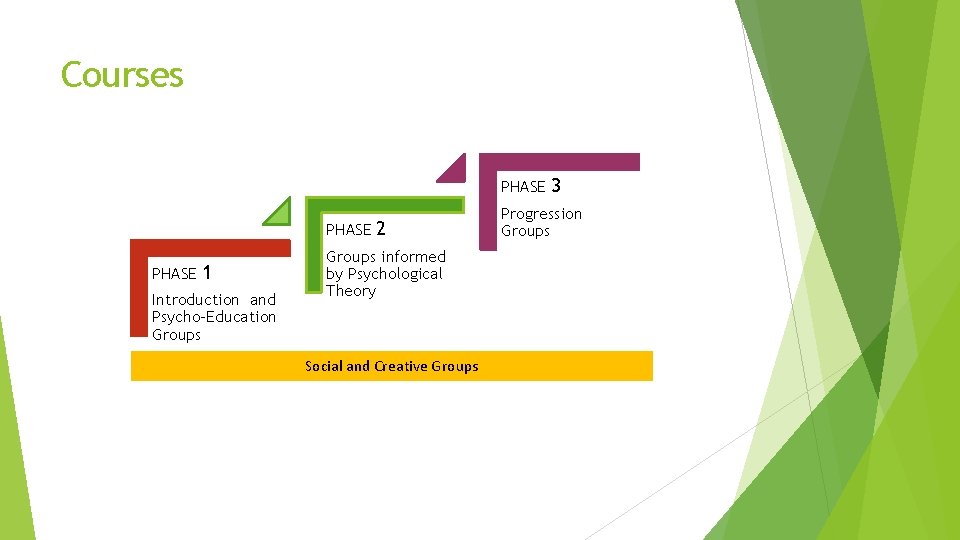 Courses

PHASE 1

Introduction and Psycho-Education Groups

PHASE 2

Groups informed by Psychological Theory

PHASE 3

Progression Groups

Social and Creative Groups